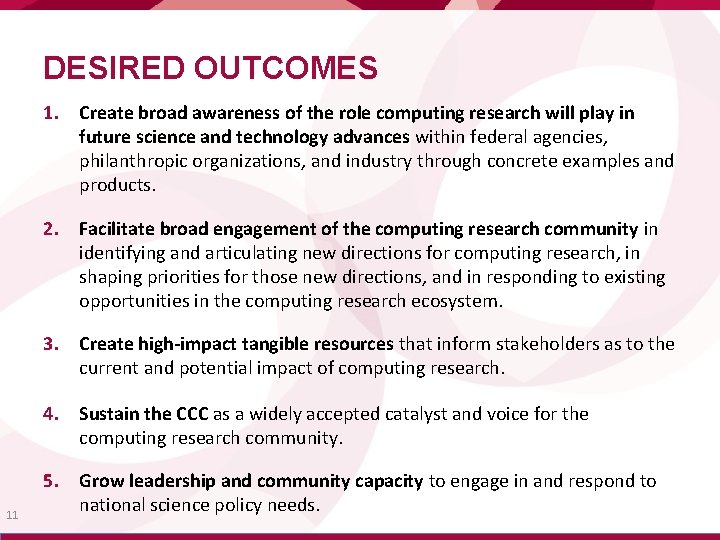 DESIRED OUTCOMES

1. Create broad awareness of the role computing research will play in future science and technology advances within federal agencies, philanthropic organizations, and industry through concrete examples and products.

2. Facilitate broad engagement of the computing research community in identifying and articulating new directions for computing research, in shaping priorities for those new directions, and in responding to existing opportunities in the computing research ecosystem.

3. Create high-impact tangible resources that inform stakeholders as to the current and potential impact of computing research.

4. Sustain the CCC as a widely accepted catalyst and voice for the computing research community.

5. Grow leadership and community capacity to engage in and respond to national science policy needs.

11